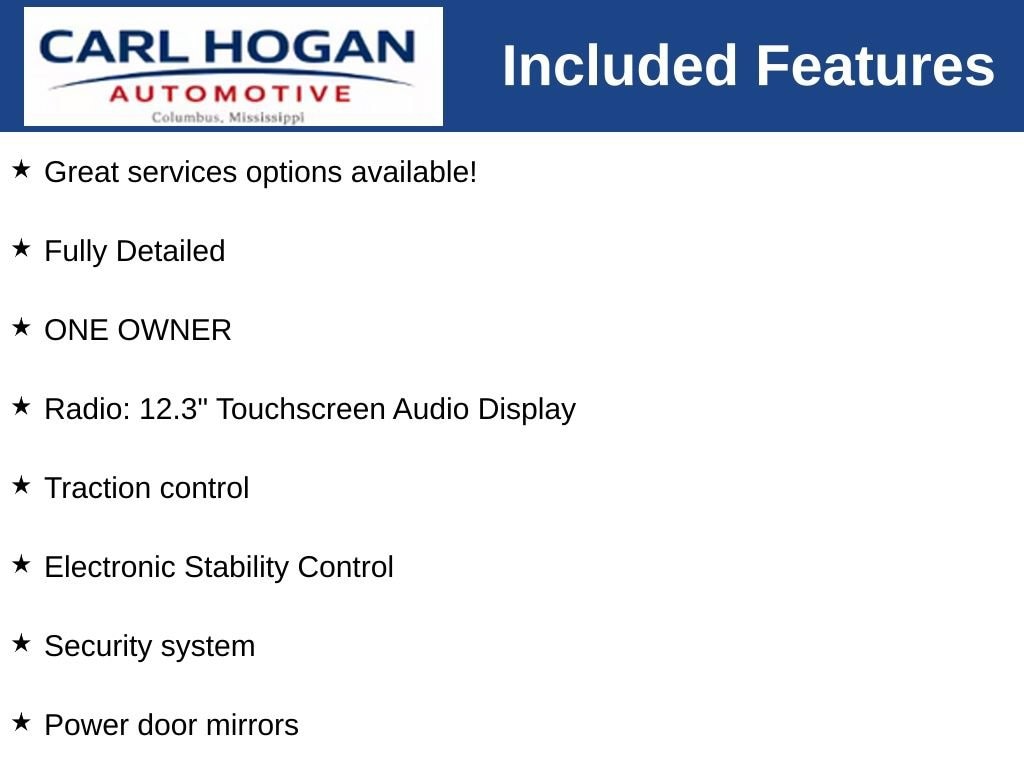 CARL HOGAN
AUTOMOTIVE
Columbus, Mississippi

Included Features

★ Great services options available!

★ Fully Detailed

★ ONE OWNER

★ Radio: 12.3" Touchscreen Audio Display

★ Traction control

★ Electronic Stability Control

★ Security system

★ Power door mirrors